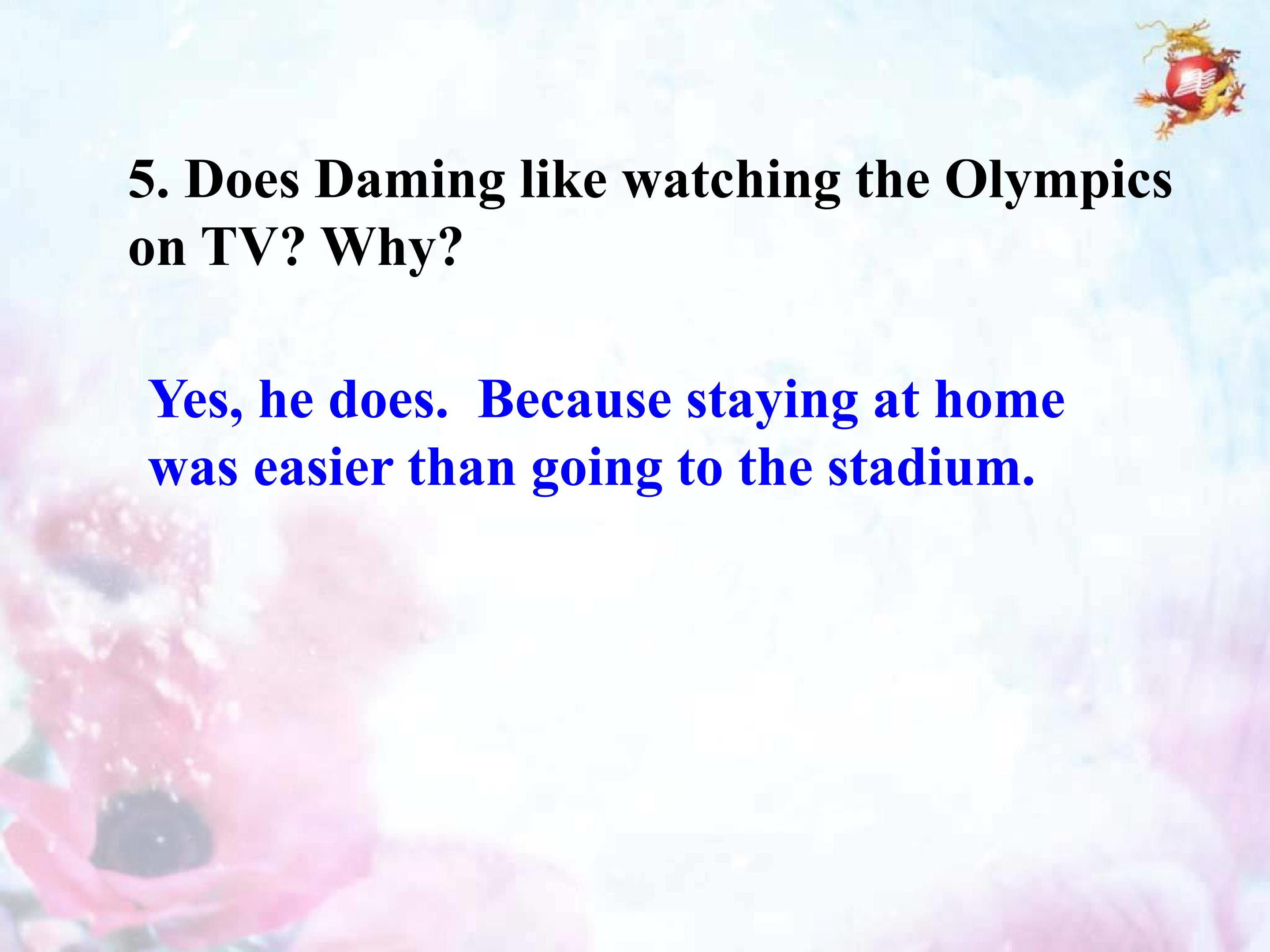 5. Does Daming like watching the Olympics on TV? Why?

Yes, he does.  Because staying at home was easier than going to the stadium.